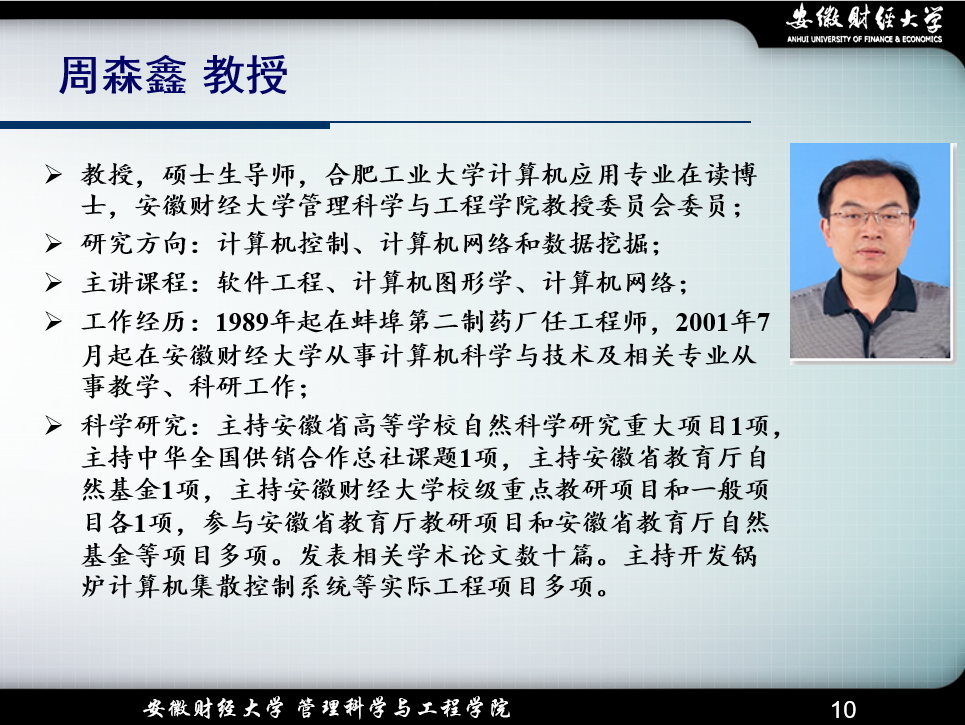 安徽财经大学
ANHUI UNIVERSITY OF FINANCE & ECONOMICS

周森鑫 教授

➢ 教授，硕士生导师，合肥工业大学计算机应用专业在读博士，安徽财经大学管理科学与工程学院教授委员会委员；
➢ 研究方向：计算机控制、计算机网络和数据挖掘；
➢ 主讲课程：软件工程、计算机图形学、计算机网络；
➢ 工作经历：1989年起在蚌埠第二制药厂任工程师，2001年7月起在安徽财经大学从事计算机科学与技术及相关专业从事教学、科研工作；
➢ 科学研究：主持安徽省高等学校自然科学研究重大项目1项，主持中华全国供销合作总社课题1项，主持安徽省教育厅自然基金1项，主持安徽财经大学校级重点教研项目和一般项目各1项，参与安徽省教育厅教研项目和安徽省教育厅自然基金等项目多项。发表相关学术论文数十篇。主持开发锅炉计算机集散控制系统等实际工程项目多项。

安徽财经大学 管理科学与工程学院

10